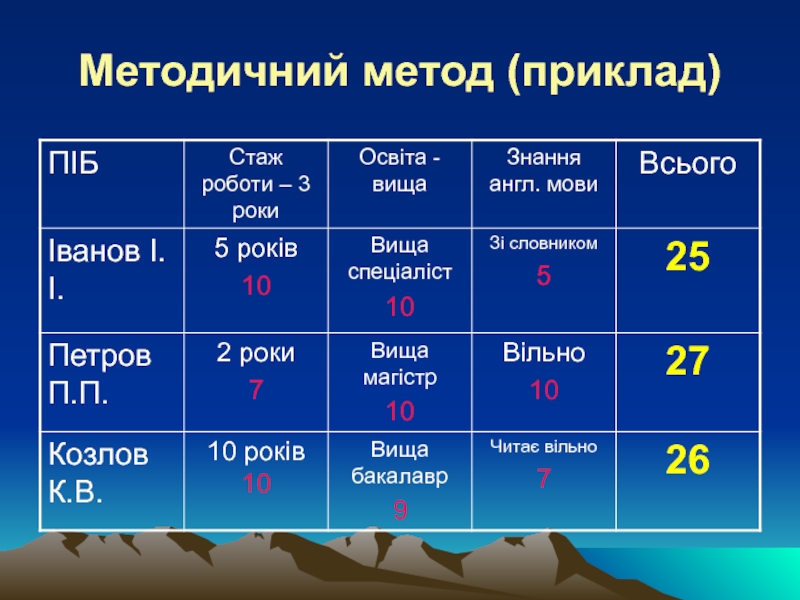 Методичний метод (приклад)

| ПІБ | Стаж роботи – 3 роки | Освіта - вища | Знання англ. мови | Всього |
|---|---|---|---|---|
| Іванов І. І. | 5 років 10 | Вища спеціаліст 10 | Зі словником 5 | 25 |
| Петров П.П. | 2 роки 7 | Вища магістр 10 | Вільно 10 | 27 |
| Козлов К.В. | 10 років 10 | Вища бакалавр 9 | Читає вільно 7 | 26 |